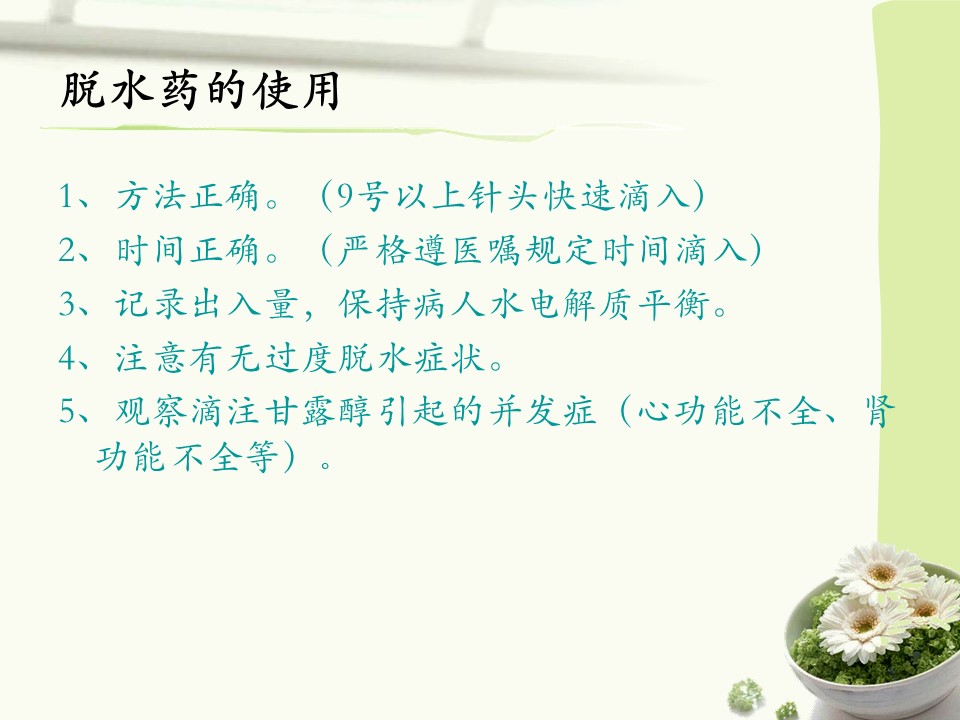 脱水药的使用

1、方法正确。（9号以上针头快速滴入）

2、时间正确。（严格遵医嘱规定时间滴入）

3、记录出入量，保持病人水电解质平衡。

4、注意有无过度脱水症状。

5、观察滴注甘露醇引起的并发症（心功能不全、肾功能不全等）。